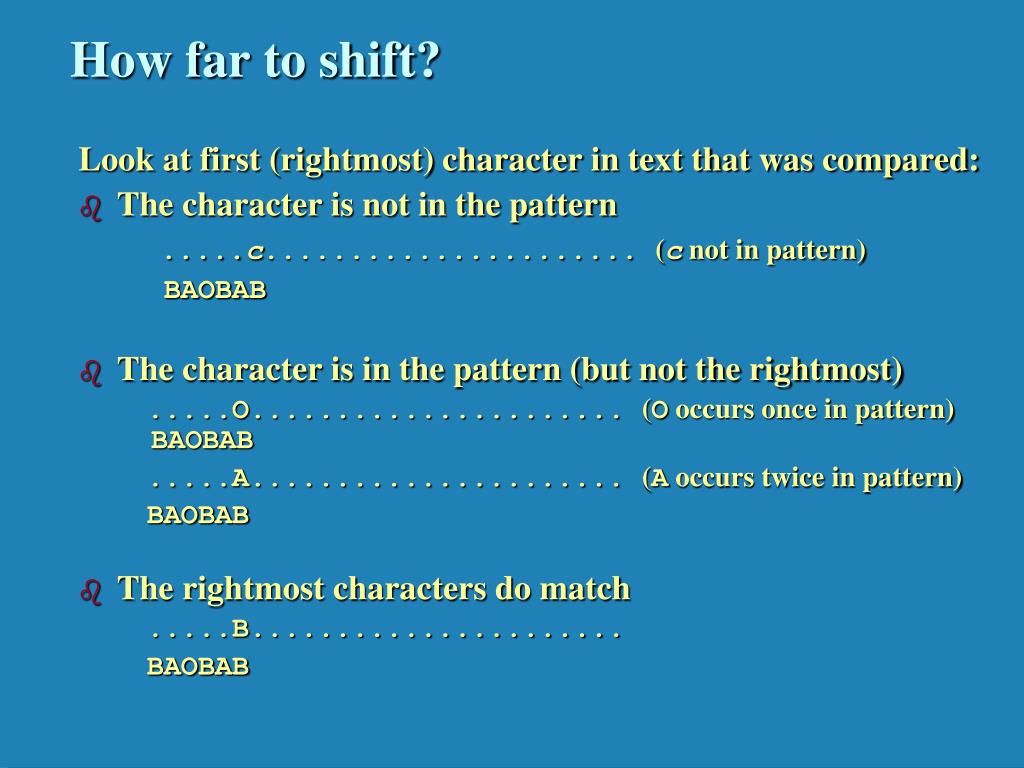 How far to shift?

Look at first (rightmost) character in text that was compared:

The character is not in the pattern

.....c...................... (c not in pattern)
BAOBAB

The character is in the pattern (but not the rightmost)

.....O...................... (O occurs once in pattern)
BAOBAB

.....A...................... (A occurs twice in pattern)
BAOBAB

The rightmost characters do match

.....B......................
BAOBAB